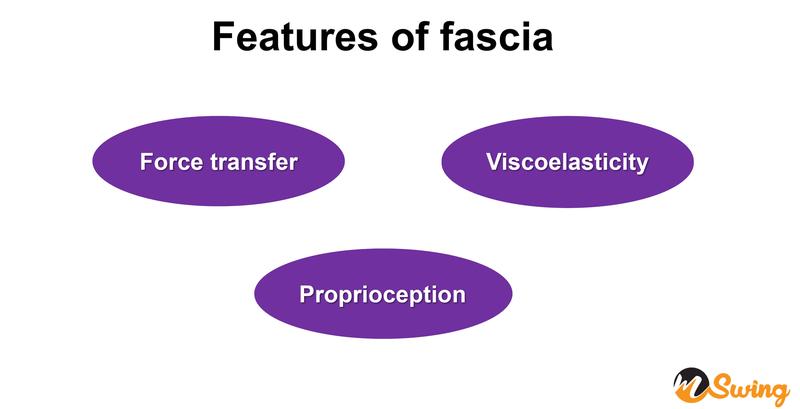 Features of fascia

Force transfer

Viscoelasticity

Proprioception

Swing